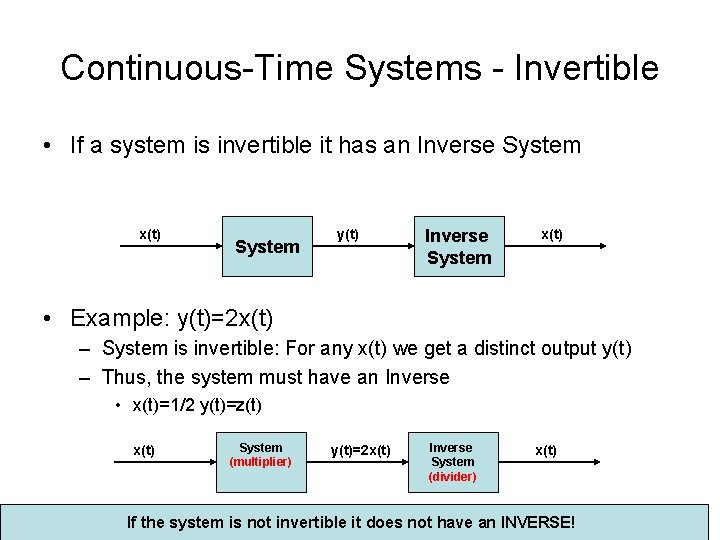 Continuous-Time Systems - Invertible

• If a system is invertible it has an Inverse System

x(t)
System
y(t)
Inverse System
x(t)

• Example: y(t)=2x(t)
– System is invertible: For any x(t) we get a distinct output y(t)
– Thus, the system must have an Inverse
• x(t)=1/2 y(t)=z(t)

x(t)
System (multiplier)
y(t)=2x(t)
Inverse System (divider)
x(t)

If the system is not invertible it does not have an INVERSE!